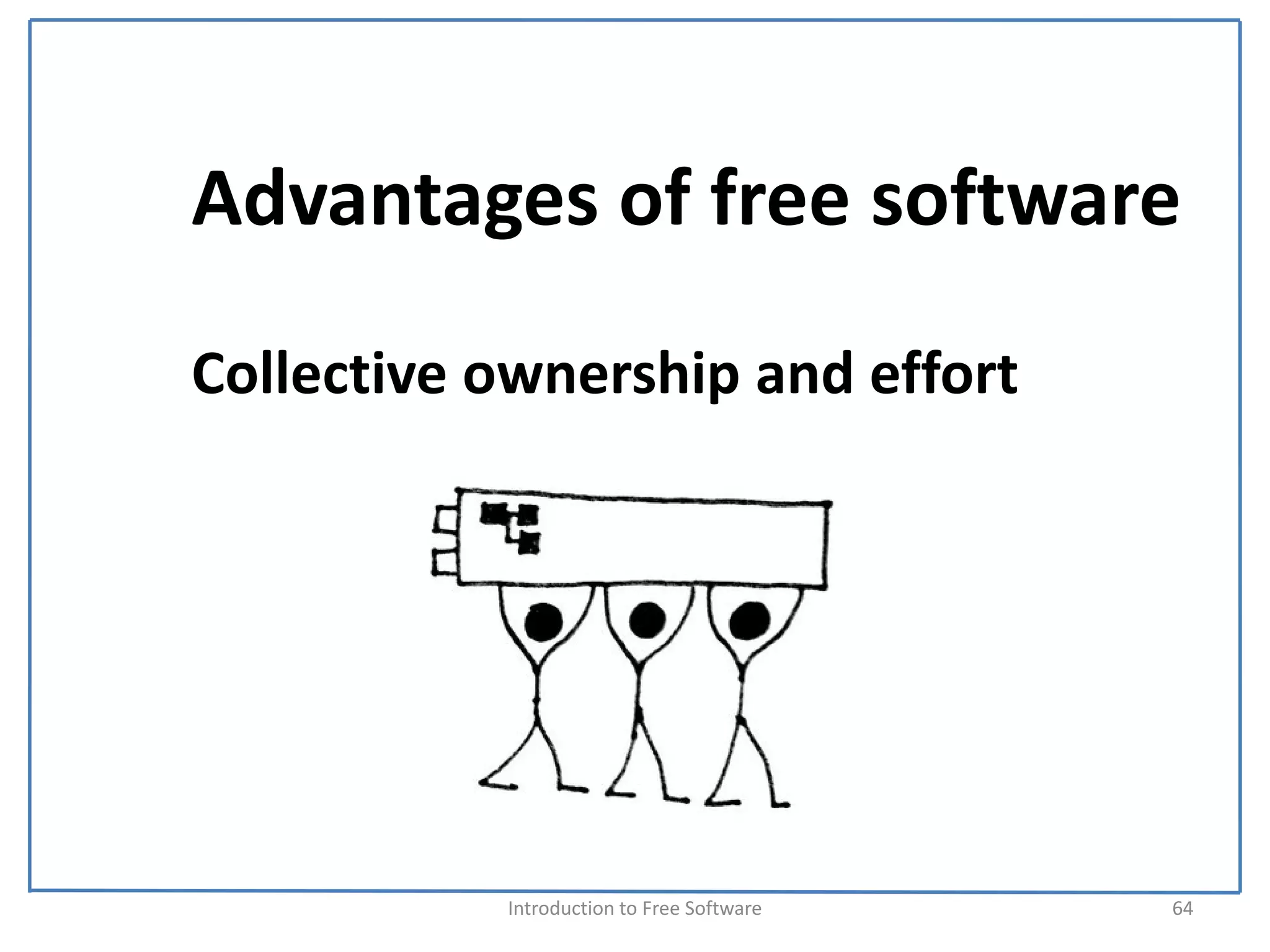 Advantages of free software

Collective ownership and effort

Introduction to Free Software

64